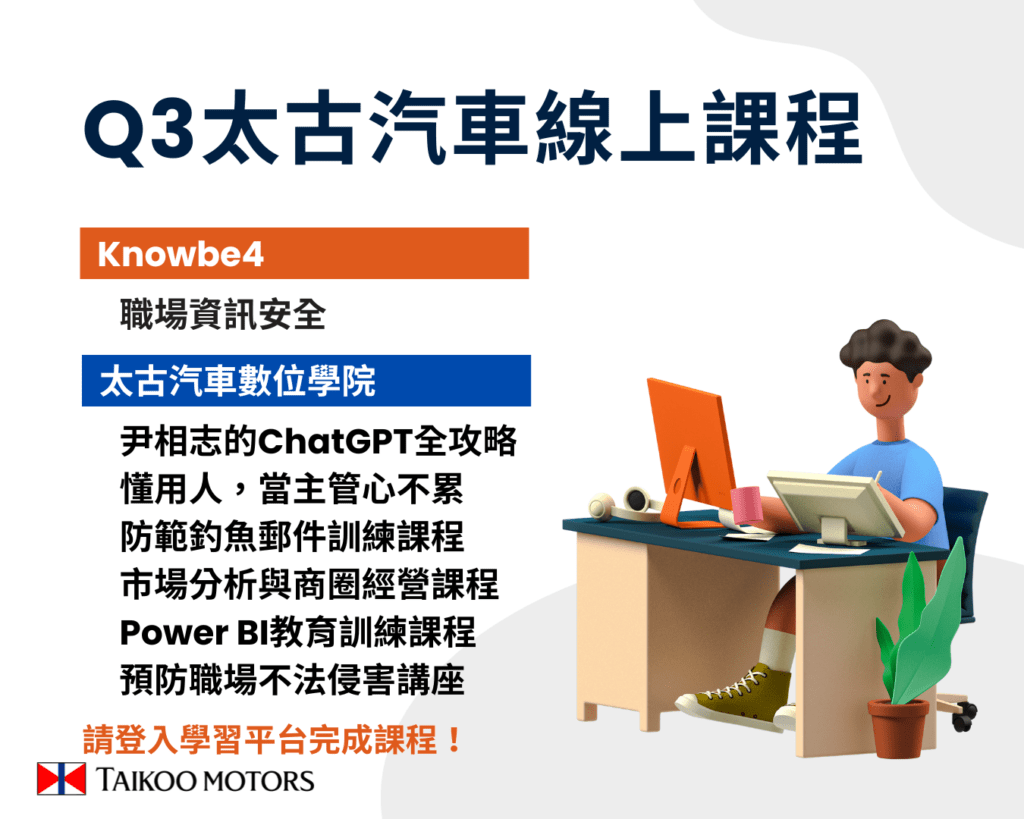 Q3太古汽車線上課程

Knowbe4

職場資訊安全

太古汽車數位學院

尹相志的ChatGPT全攻略
懂用人，當主管心不累
防範釣魚郵件訓練課程
市場分析與商圈經營課程
Power BI教育訓練課程
預防職場不法侵害講座

請登入學習平台完成課程！

TAIKOO MOTORS